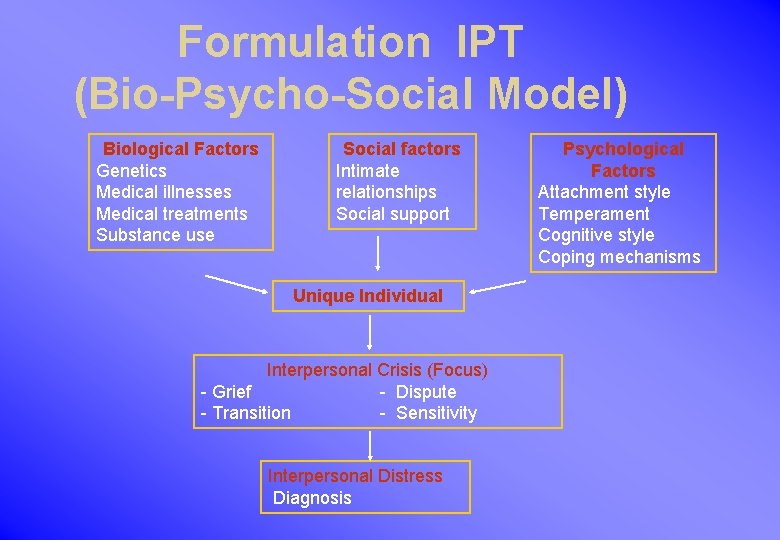 Formulation IPT
(Bio-Psycho-Social Model)

Biological Factors
Genetics
Medical illnesses
Medical treatments
Substance use

Social factors
Intimate relationships
Social support

Psychological Factors
Attachment style
Temperament
Cognitive style
Coping mechanisms

Unique Individual

Interpersonal Crisis (Focus)
- Grief
- Transition
- Dispute
- Sensitivity

Interpersonal Distress
Diagnosis